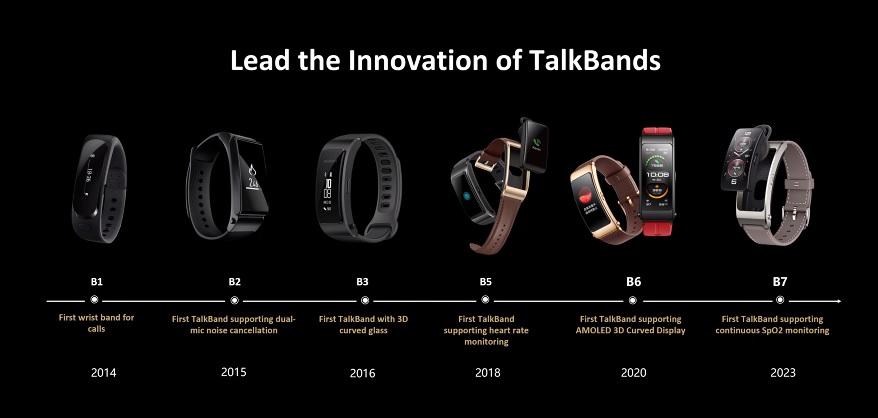 Lead the Innovation of TalkBands

B1
First wrist band for calls
2014

B2
First TalkBand supporting dual-mic noise cancellation
2015

B3
First TalkBand with 3D curved glass
2016

B5
First TalkBand supporting heart rate monitoring
2018

B6
First TalkBand supporting AMOLED 3D Curved Display
2020

B7
First TalkBand supporting continuous SpO2 monitoring
2023